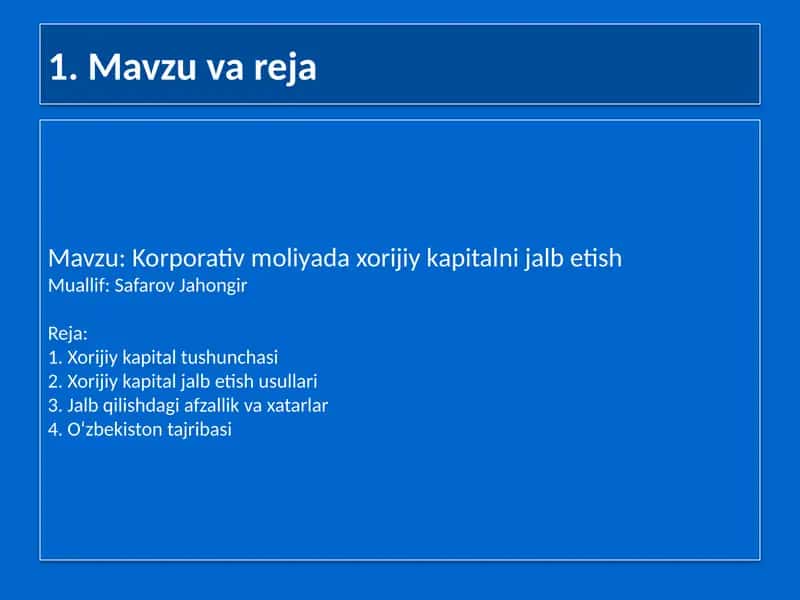 1. Mavzu va reja

Mavzu: Korporativ moliyada xorijiy kapitalni jalb etish
Muallif: Safarov Jahongir

Reja:
1. Xorijiy kapital tushunchasi
2. Xorijiy kapital jalb etish usullari
3. Jalb qilishdagi afzallik va xatarlar
4. O'zbekiston tajribasi